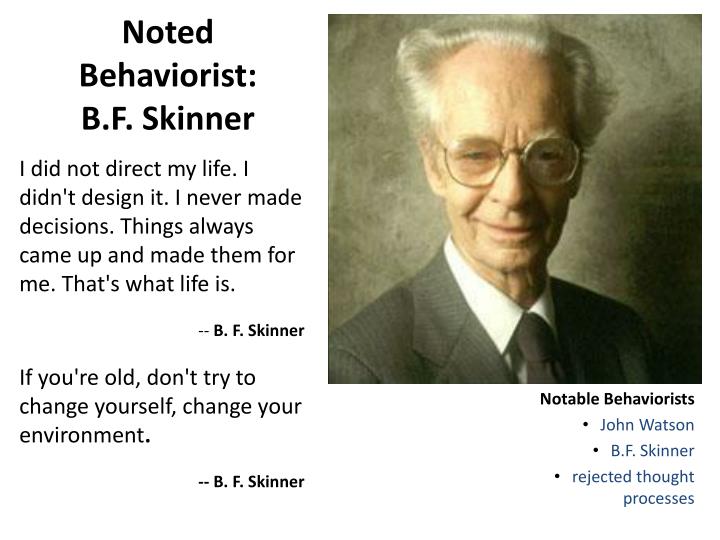 Noted Behaviorist: B.F. Skinner

I did not direct my life. I didn't design it. I never made decisions. Things always came up and made them for me. That's what life is.

-- B. F. Skinner

If you're old, don't try to change yourself, change your environment.

-- B. F. Skinner

Notable Behaviorists
• John Watson
• B.F. Skinner
• rejected thought processes